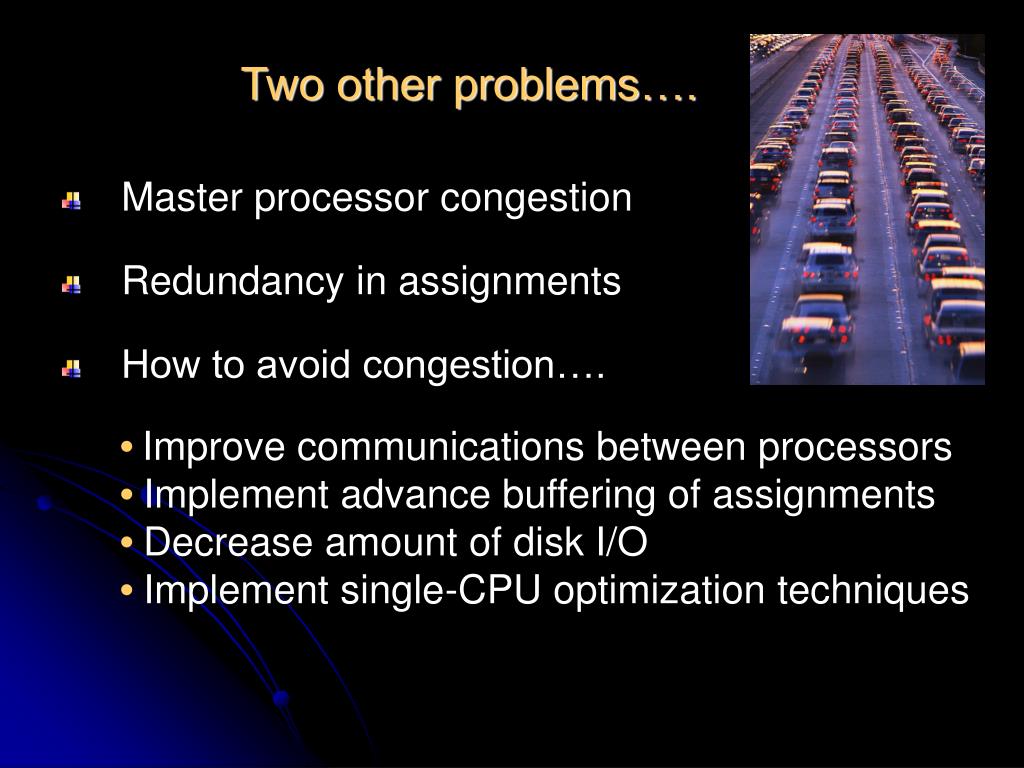 Two other problems….

Master processor congestion

Redundancy in assignments

How to avoid congestion….

• Improve communications between processors
• Implement advance buffering of assignments
• Decrease amount of disk I/O
• Implement single-CPU optimization techniques